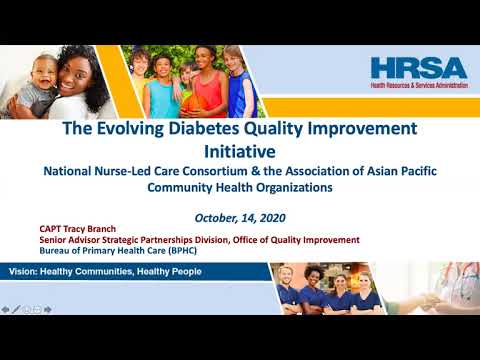 HRSA
Health Resources & Services Administration

The Evolving Diabetes Quality Improvement Initiative
National Nurse-Led Care Consortium & the Association of Asian Pacific Community Health Organizations

October, 14, 2020

CAPT Tracy Branch
Senior Advisor Strategic Partnerships Division, Office of Quality Improvement
Bureau of Primary Health Care (BPHC)

Vision: Healthy Communities, Healthy People